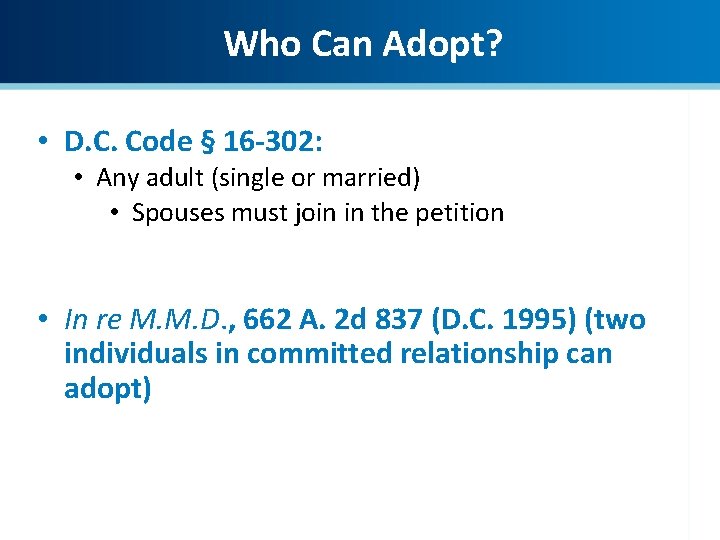 Who Can Adopt?

• D.C. Code § 16-302:
  • Any adult (single or married)
    • Spouses must join in the petition

• In re M.M.D., 662 A. 2d 837 (D.C. 1995) (two individuals in committed relationship can adopt)